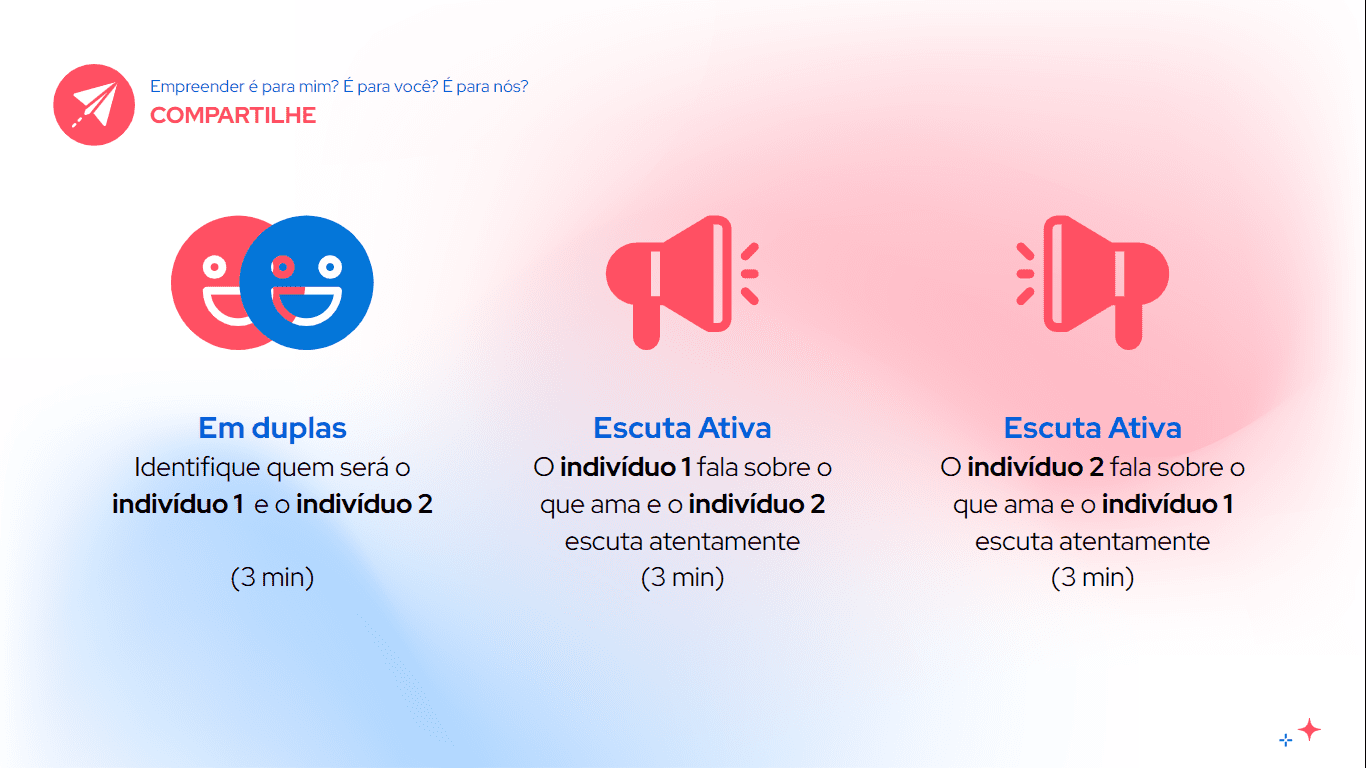 Empreender é para mim? É para você? É para nós?
COMPARTILHE

Em duplas
Identifique quem será o indivíduo 1 e o indivíduo 2

(3 min)

Escuta Ativa
O indivíduo 1 fala sobre o que ama e o indivíduo 2 escuta atentamente
(3 min)

Escuta Ativa
O indivíduo 2 fala sobre o que ama e o indivíduo 1 escuta atentamente
(3 min)